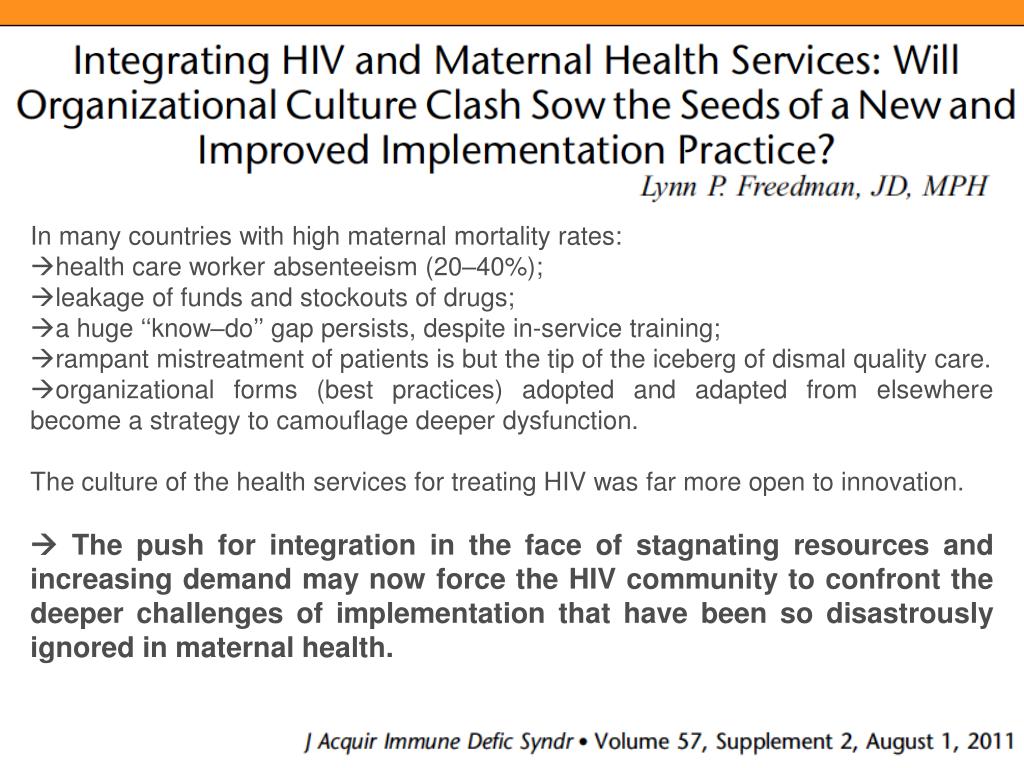 Integrating HIV and Maternal Health Services: Will Organizational Culture Clash Sow the Seeds of a New and Improved Implementation Practice?

Lynn P. Freedman, JD, MPH

In many countries with high maternal mortality rates:
→health care worker absenteeism (20–40%);
→leakage of funds and stockouts of drugs;
→a huge "know–do" gap persists, despite in-service training;
→rampant mistreatment of patients is but the tip of the iceberg of dismal quality care.
→organizational forms (best practices) adopted and adapted from elsewhere become a strategy to camouflage deeper dysfunction.

The culture of the health services for treating HIV was far more open to innovation.

→ The push for integration in the face of stagnating resources and increasing demand may now force the HIV community to confront the deeper challenges of implementation that have been so disastrously ignored in maternal health.

J Acquir Immune Defic Syndr • Volume 57, Supplement 2, August 1, 2011